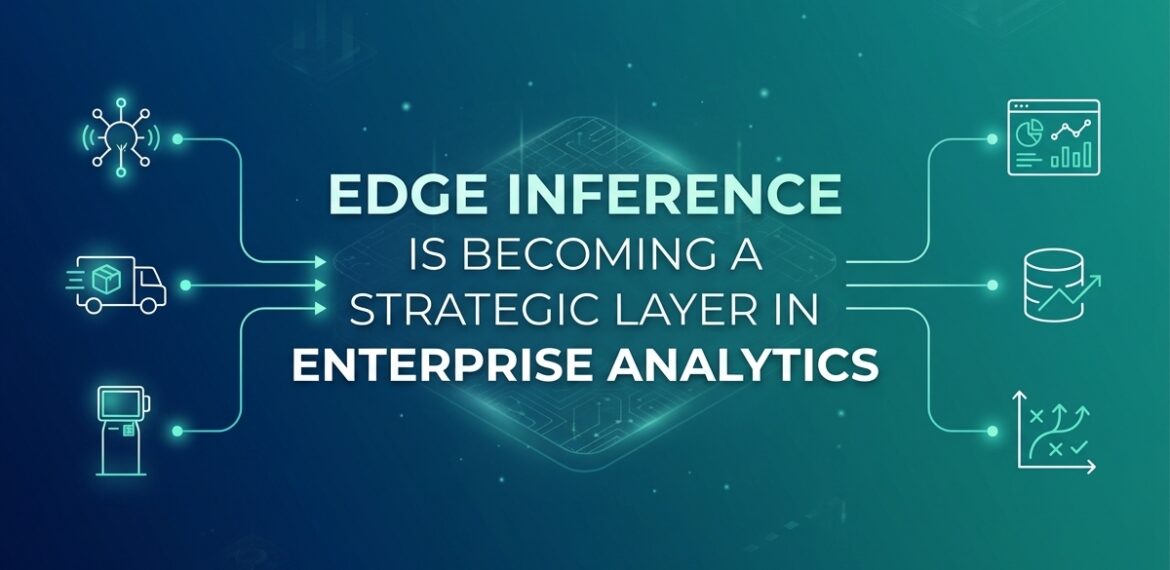 EDGE INFERENCE
IS BECOMING A
STRATEGIC LAYER IN
ENTERPRISE ANALYTICS